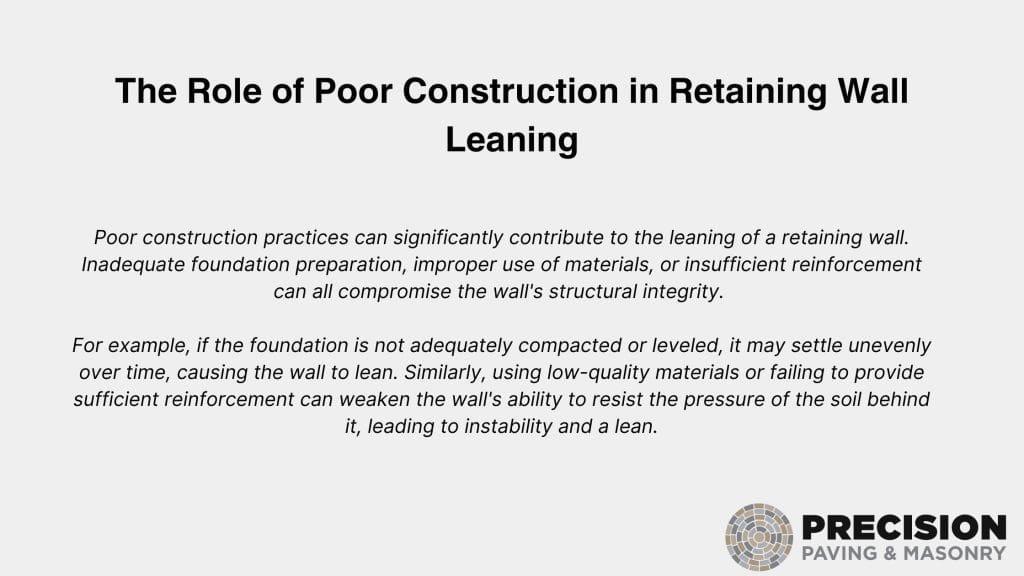 The Role of Poor Construction in Retaining Wall Leaning

Poor construction practices can significantly contribute to the leaning of a retaining wall. Inadequate foundation preparation, improper use of materials, or insufficient reinforcement can all compromise the wall's structural integrity.

For example, if the foundation is not adequately compacted or leveled, it may settle unevenly over time, causing the wall to lean. Similarly, using low-quality materials or failing to provide sufficient reinforcement can weaken the wall's ability to resist the pressure of the soil behind it, leading to instability and a lean.

PRECISION
PAVING & MASONRY